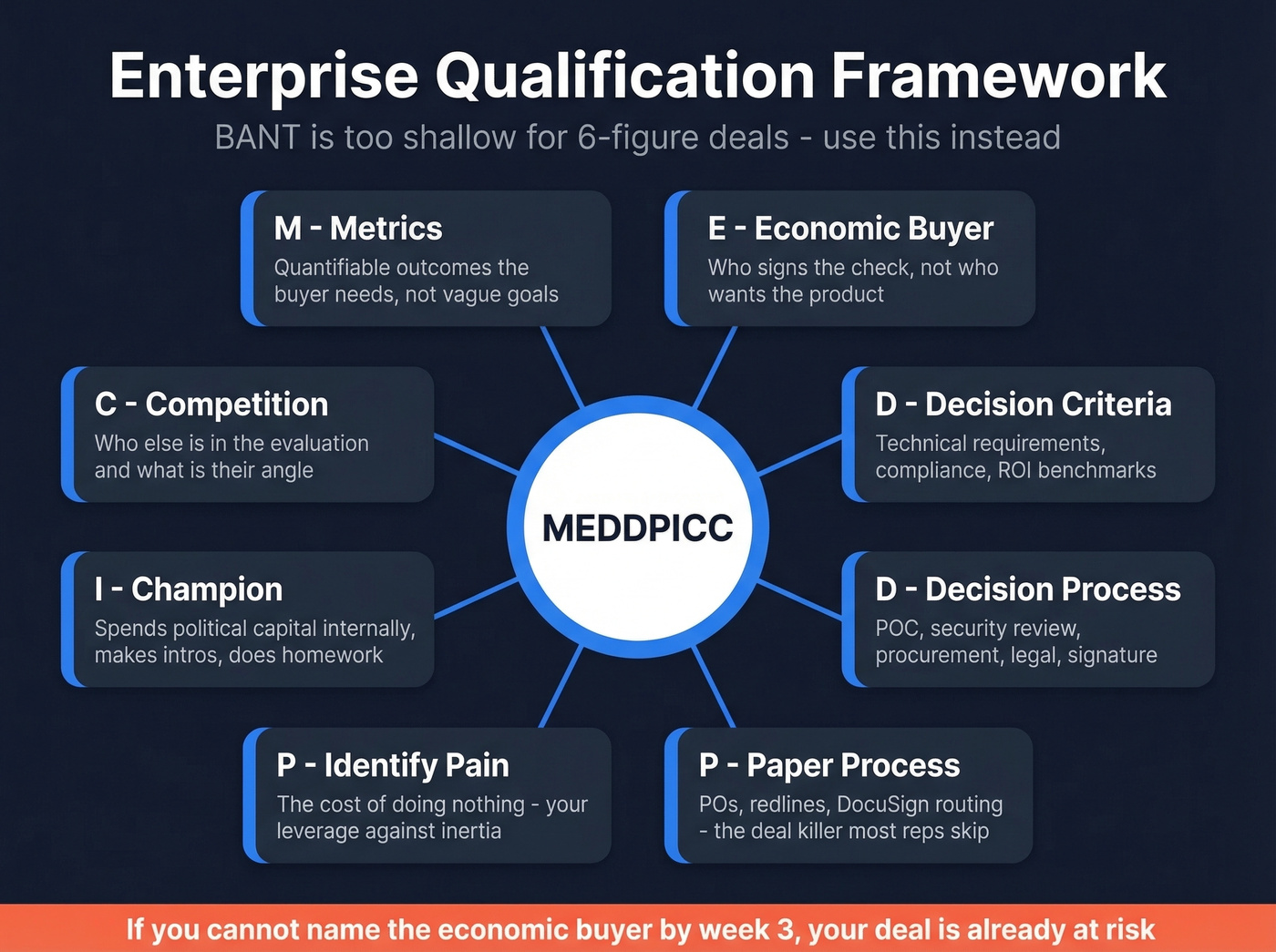 Enterprise Qualification Framework

BANT is too shallow for 6-figure deals - use this instead

M - Metrics
Quantifiable outcomes the buyer needs, not vague goals

E - Economic Buyer
Who signs the check, not who wants the product

C - Competition
Who else is in the evaluation and what is their angle

D - Decision Criteria
Technical requirements, compliance, ROI benchmarks

MEDDPICC

I - Champion
Spends political capital internally, makes intros, does homework

D - Decision Process
POC, security review, procurement, legal, signature

P - Identify Pain
The cost of doing nothing - your leverage against inertia

P - Paper Process
POs, redlines, DocuSign routing - the deal killer most reps skip

If you cannot name the economic buyer by week 3, your deal is already at risk